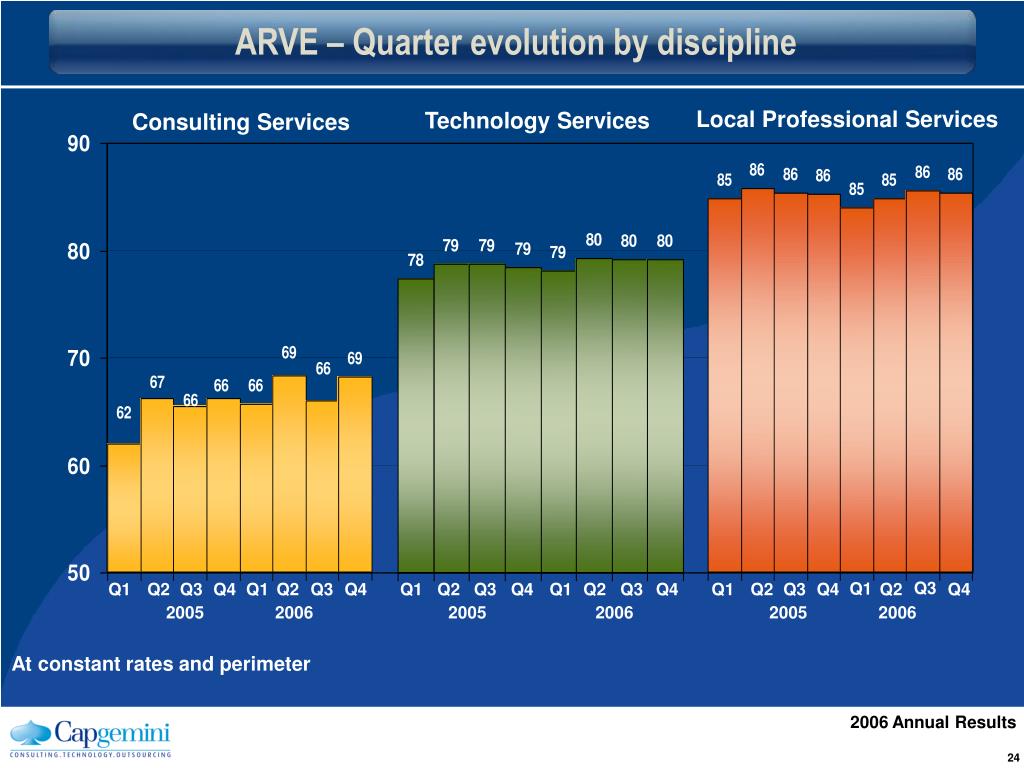 ARVE – Quarter evolution by discipline

Consulting Services
Technology Services
Local Professional Services

90
80
70
60
50

62 67 66 66 66 69 66 69
78 79 79 79 79 80 80 80
85 86 86 86 85 85 86 86

Q1 Q2 Q3 Q4 Q1 Q2 Q3 Q4
2005 2006
Q1 Q2 Q3 Q4 Q1 Q2 Q3 Q4
2005 2006
Q1 Q2 Q3 Q4 Q1 Q2 Q3 Q4
2005 2006

At constant rates and perimeter

Capgemini
CONSULTING.TECHNOLOGY.OUTSOURCING

2006 Annual Results

24